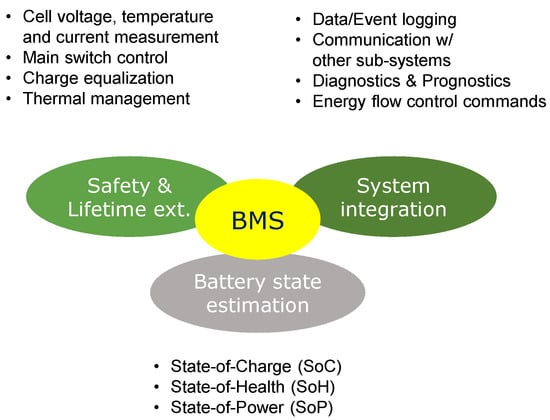 • Cell voltage, temperature and current measurement
• Main switch control
• Charge equalization
• Thermal management

• Data/Event logging
• Communication w/ other sub-systems
• Diagnostics & Prognostics
• Energy flow control commands

Safety & Lifetime ext.

BMS

System integration

Battery state estimation

• State-of-Charge (SoC)
• State-of-Health (SoH)
• State-of-Power (SoP)